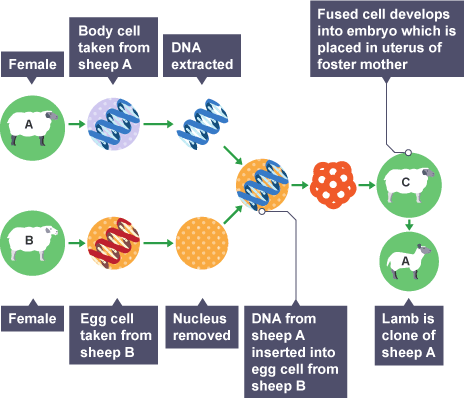 Female

Body cell taken from sheep A

DNA extracted

Fused cell develops into embryo which is placed in uterus of foster mother

A

C

B

A

Female

Egg cell taken from sheep B

Nucleus removed

DNA from sheep A inserted into egg cell from sheep B

Lamb is clone of sheep A